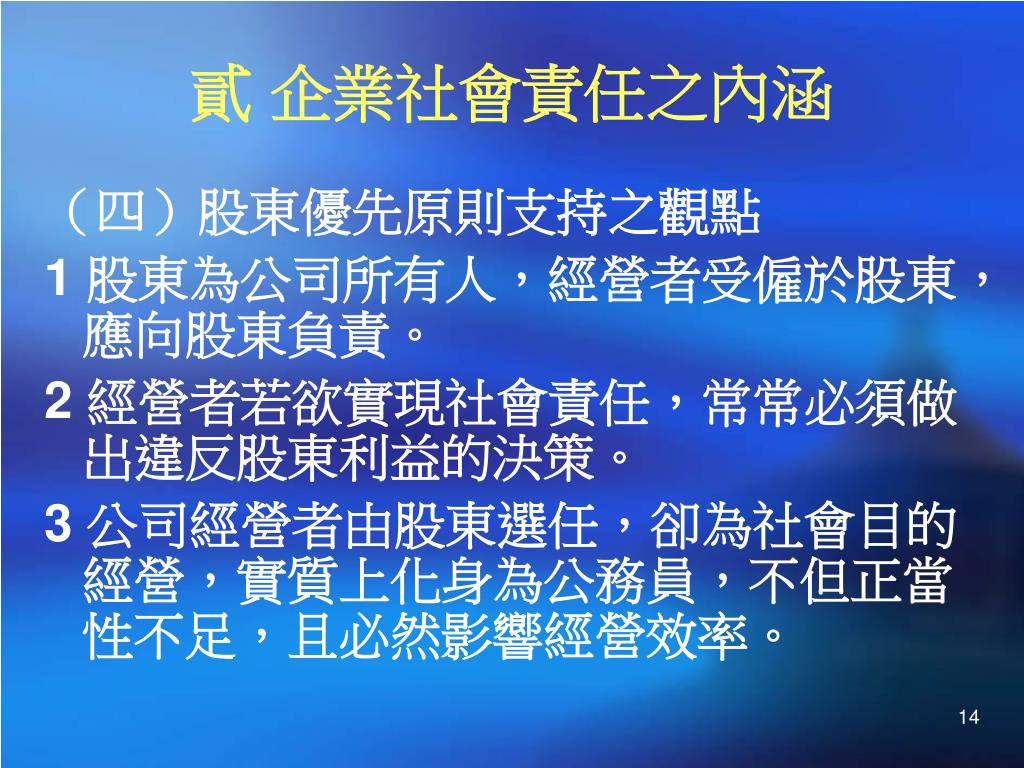 貳 企業社會責任之內涵

（四）股東優先原則支持之觀點

1 股東為公司所有人，經營者受僱於股東，應向股東負責。

2 經營者若欲實現社會責任，常常必須做出違反股東利益的決策。

3 公司經營者由股東選任，卻為社會目的經營，實質上化身為公務員，不但正當性不足，且必然影響經營效率。

14